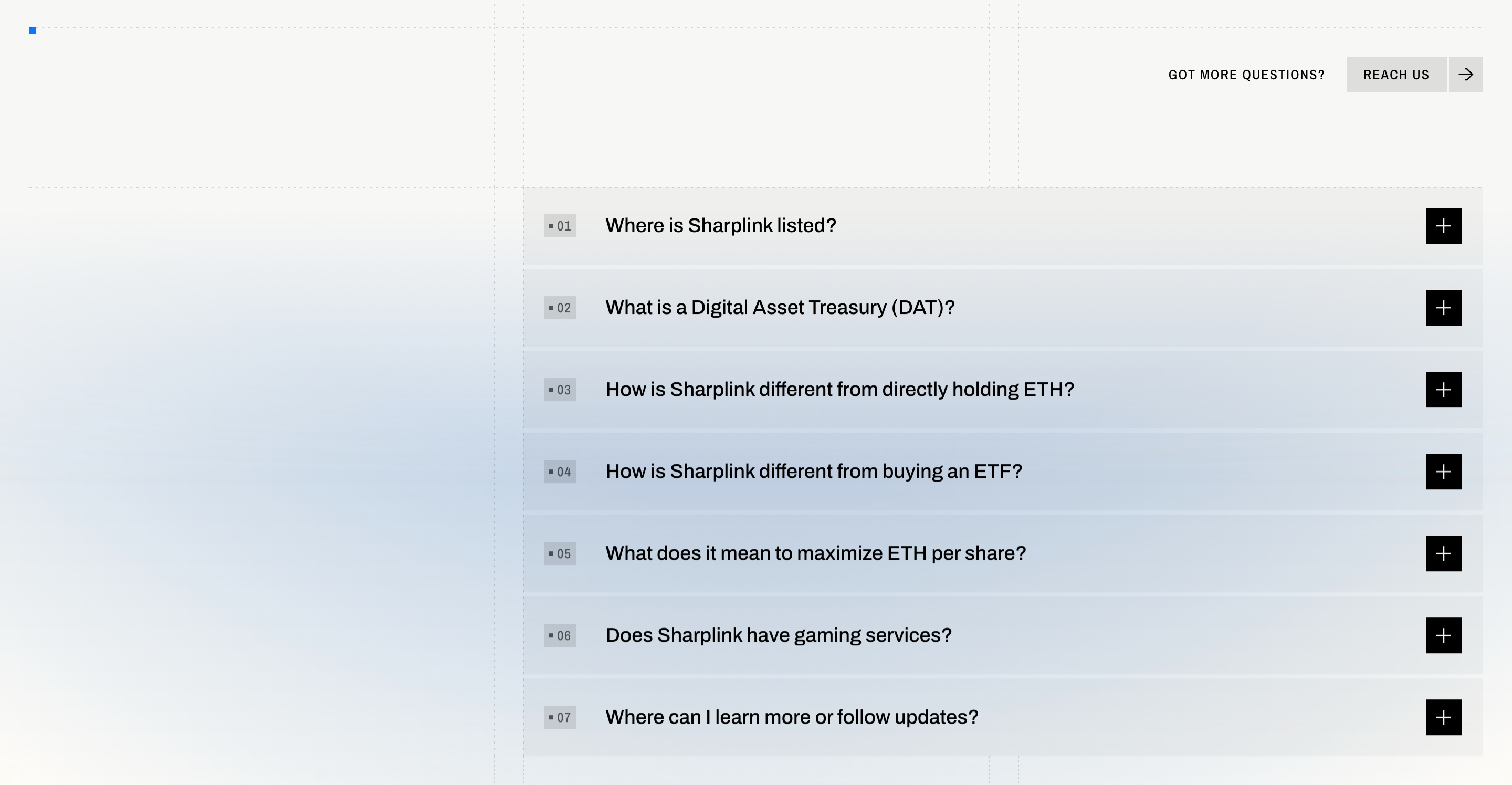 GOT MORE QUESTIONS?

REACH US

01 Where is Sharplink listed?

02 What is a Digital Asset Treasury (DAT)?

03 How is Sharplink different from directly holding ETH?

04 How is Sharplink different from buying an ETF?

05 What does it mean to maximize ETH per share?

06 Does Sharplink have gaming services?

07 Where can I learn more or follow updates?